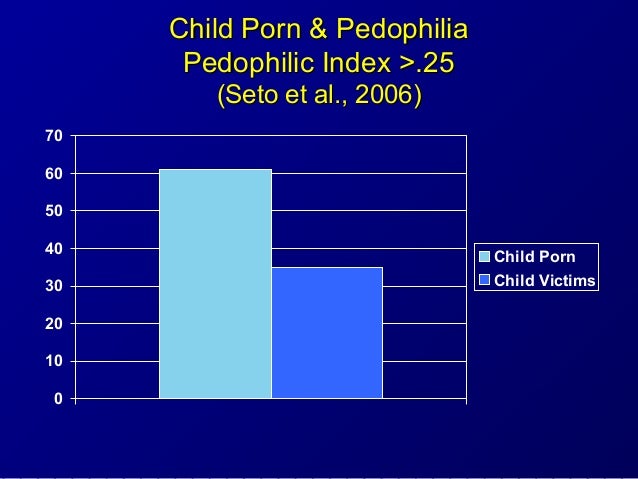 Child Porn & Pedophilia
Pedophilic Index >.25
(Seto et al., 2006)

70
60
50
40
30
20
10
0

Child Porn
Child Victims